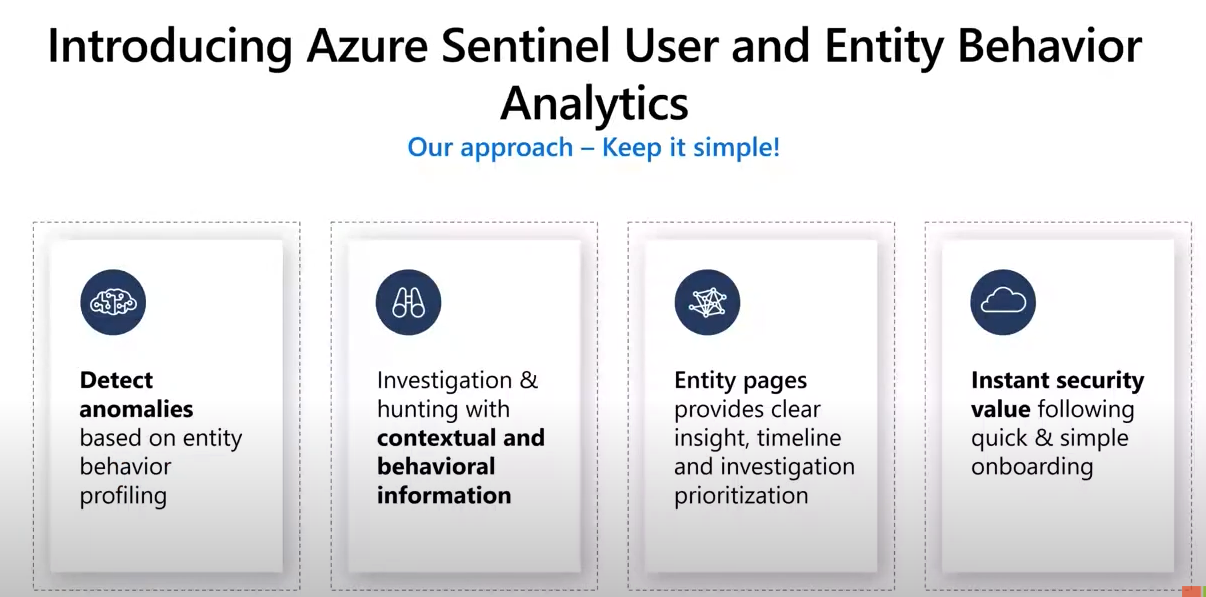 Introducing Azure Sentinel User and Entity Behavior Analytics

Our approach – Keep it simple!

Detect anomalies based on entity behavior profiling

Investigation & hunting with contextual and behavioral information

Entity pages provides clear insight, timeline and investigation prioritization

Instant security value following quick & simple onboarding